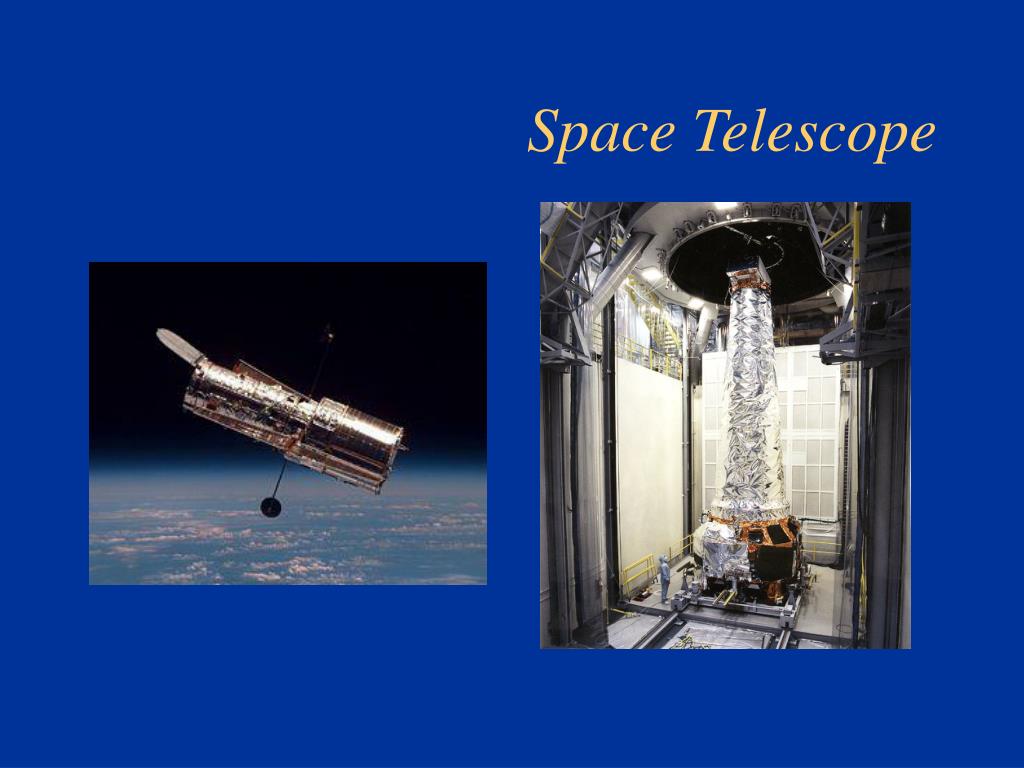 Space Telescope